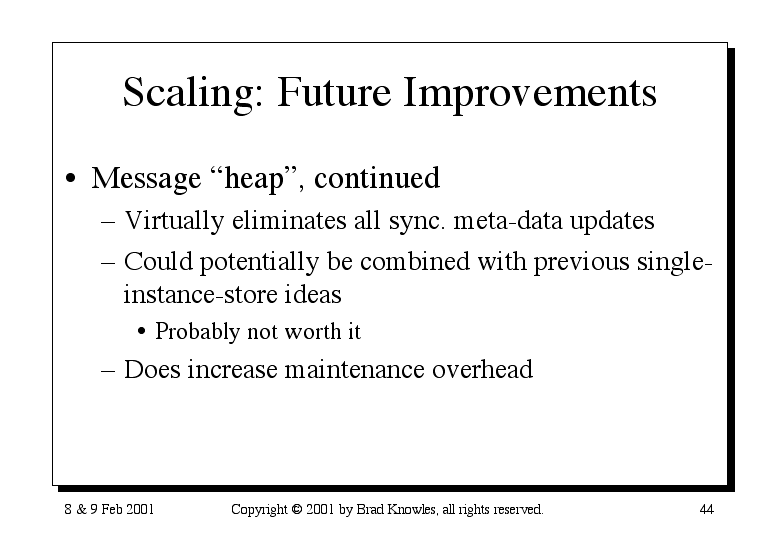 Scaling: Future Improvements

• Message “heap”, continued
– Virtually eliminates all sync. meta-data updates
– Could potentially be combined with previous single-instance-store ideas
• Probably not worth it
– Does increase maintenance overhead

8 & 9 Feb 2001

Copyright © 2001 by Brad Knowles, all rights reserved.

44